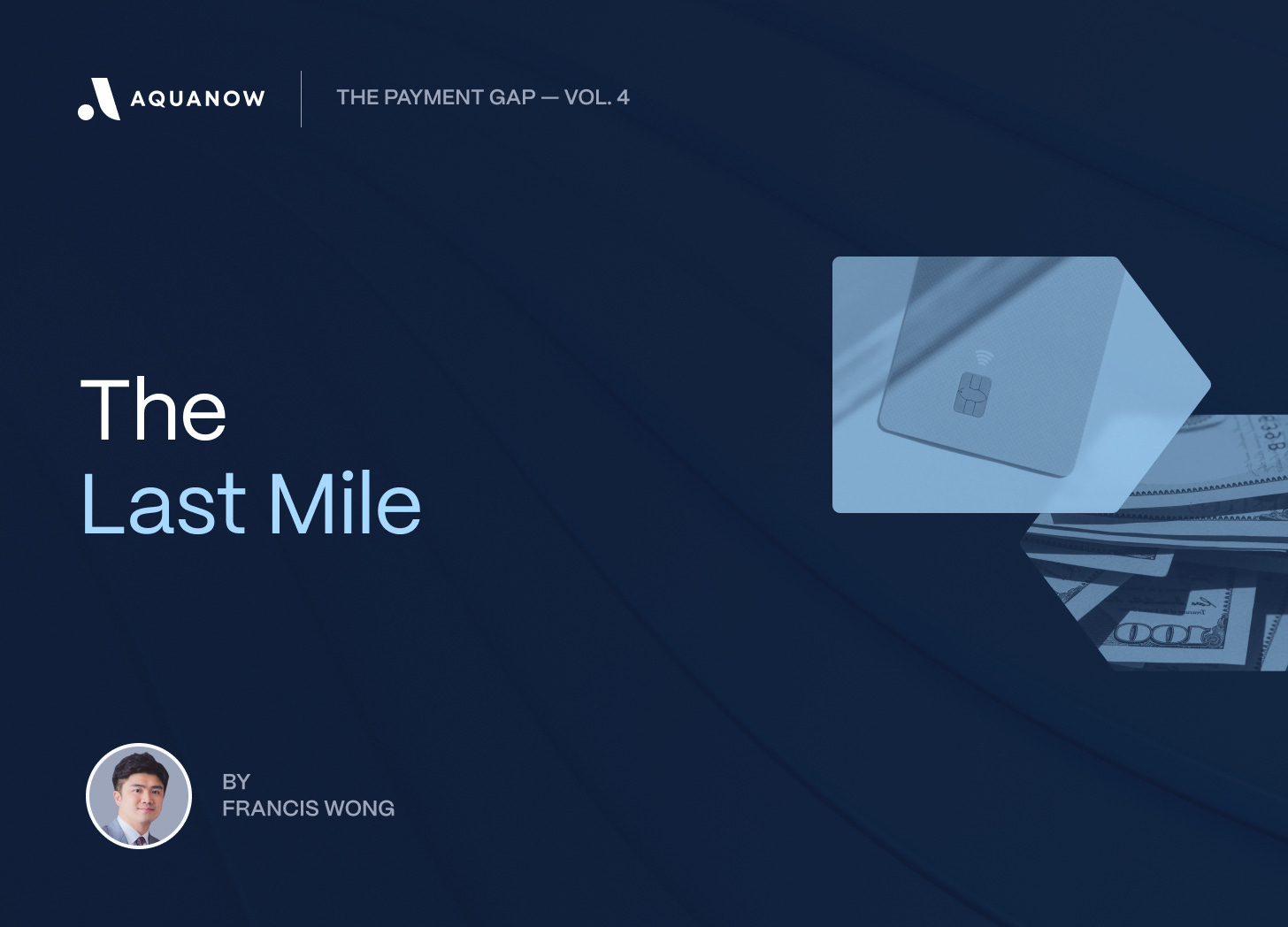 AQUANOW

THE PAYMENT GAP — VOL. 4

The
Last Mile

BY
FRANCIS WONG